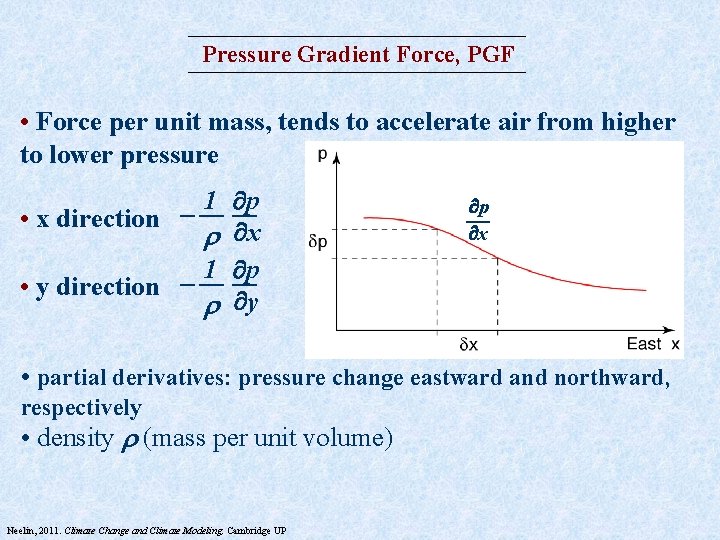 Pressure Gradient Force, PGF

• Force per unit mass, tends to accelerate air from higher to lower pressure

• x direction $-\frac{1}{\rho}\frac{\partial p}{\partial x}$

• y direction $-\frac{1}{\rho}\frac{\partial p}{\partial y}$

p

$\frac{\partial p}{\partial x}$

$\delta$p

$\delta$x

East x

• partial derivatives: pressure change eastward and northward, respectively

• density $\rho$ (mass per unit volume)

Neelin, 2011. Climate Change and Climate Modeling. Cambridge UP